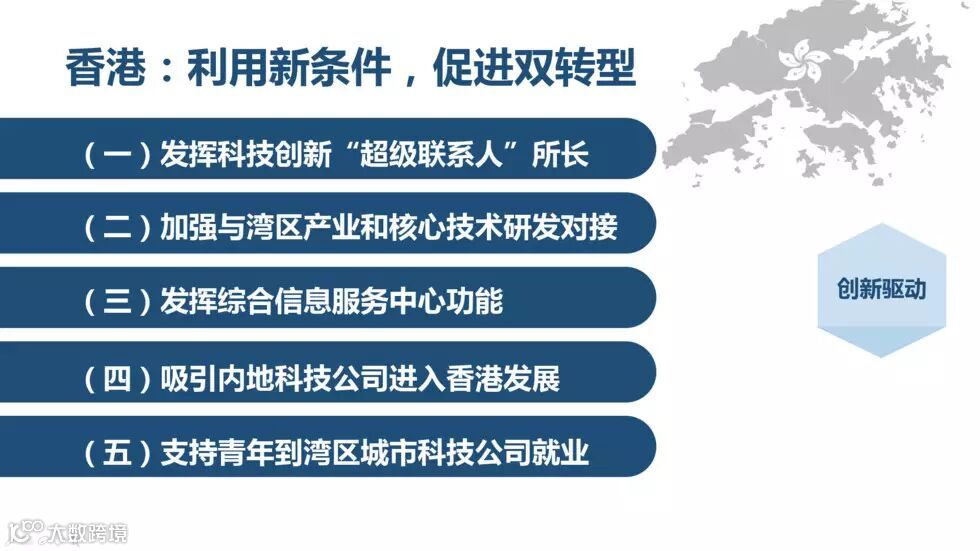 香港：利用新条件，促进双转型

（一）发挥科技创新“超级联系人”所长

（二）加强与湾区产业和核心技术研发对接

（三）发挥综合信息服务中心功能

（四）吸引内地科技公司进入香港发展

（五）支持青年到湾区城市科技公司就业

创新驱动

大数跨境